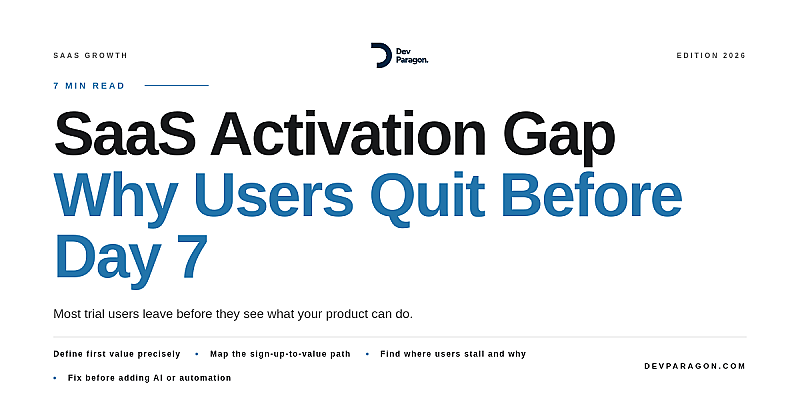 SAAS GROWTH

Dev Paragon.

EDITION 2026

7 MIN READ

SaaS Activation Gap
Why Users Quit Before Day 7

Most trial users leave before they see what your product can do.

Define first value precisely • Map the sign-up-to-value path • Find where users stall and why • Fix before adding AI or automation

DEVPARAGON.COM